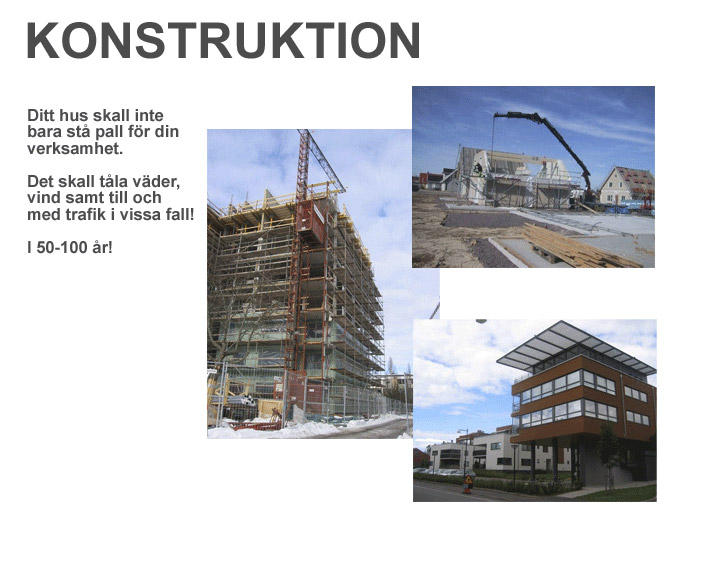 KONSTRUKTION

Ditt hus skall inte bara stå pall för din verksamhet.

Det skall tåla väder, vind samt till och med trafik i vissa fall!

I 50-100 år!